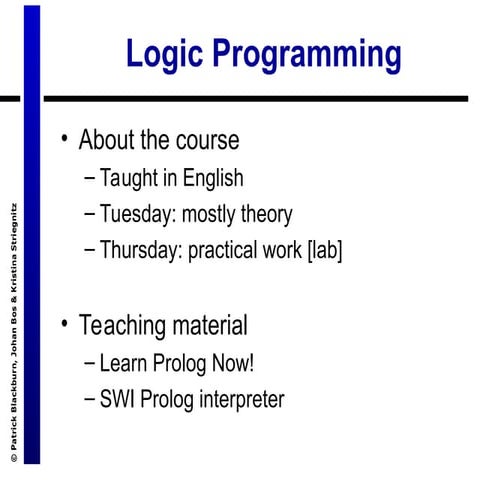 Logic Programming

• About the course
– Taught in English
– Tuesday: mostly theory
– Thursday: practical work [lab]

• Teaching material
– Learn Prolog Now!
– SWI Prolog interpreter

© Patrick Blackburn, Johan Bos & Kristina Striegnitz